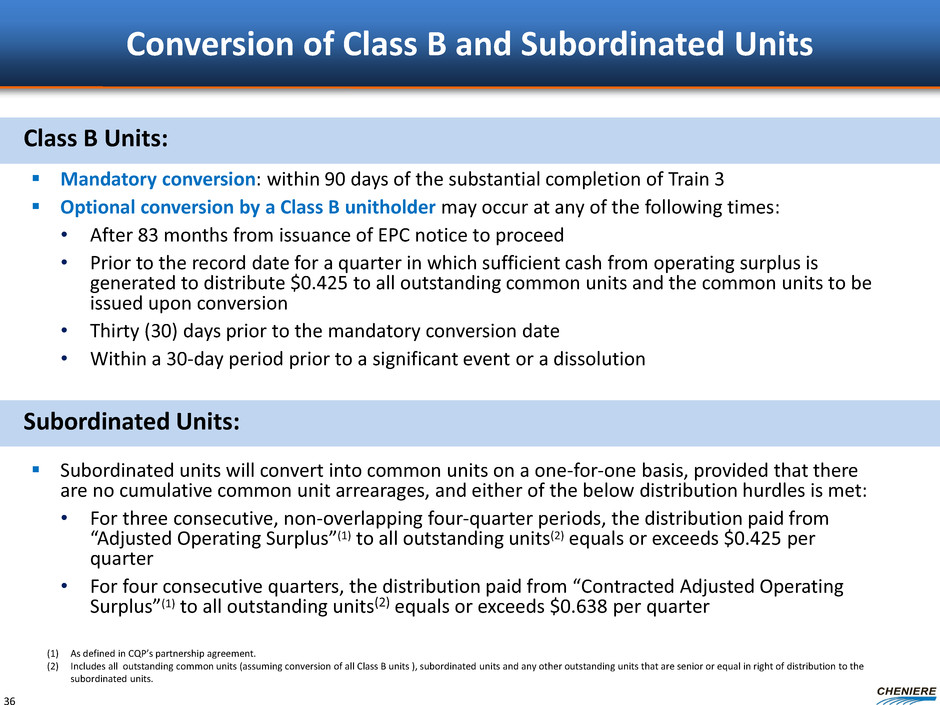 Conversion of Class B and Subordinated Units

Class B Units:

▪ Mandatory conversion: within 90 days of the substantial completion of Train 3
▪ Optional conversion by a Class B unitholder may occur at any of the following times:
• After 83 months from issuance of EPC notice to proceed
• Prior to the record date for a quarter in which sufficient cash from operating surplus is generated to distribute \$0.425 to all outstanding common units and the common units to be issued upon conversion
• Thirty (30) days prior to the mandatory conversion date
• Within a 30-day period prior to a significant event or a dissolution

Subordinated Units:

▪ Subordinated units will convert into common units on a one-for-one basis, provided that there are no cumulative common unit arrearages, and either of the below distribution hurdles is met:
• For three consecutive, non-overlapping four-quarter periods, the distribution paid from "Adjusted Operating Surplus"$^{(1)}$ to all outstanding units$^{(2)}$ equals or exceeds \$0.425 per quarter
• For four consecutive quarters, the distribution paid from "Contracted Adjusted Operating Surplus"$^{(1)}$ to all outstanding units$^{(2)}$ equals or exceeds \$0.638 per quarter

(1) As defined in CQP's partnership agreement.
(2) Includes all outstanding common units (assuming conversion of all Class B units ), subordinated units and any other outstanding units that are senior or equal in right of distribution to the subordinated units.

36

CHENIERE